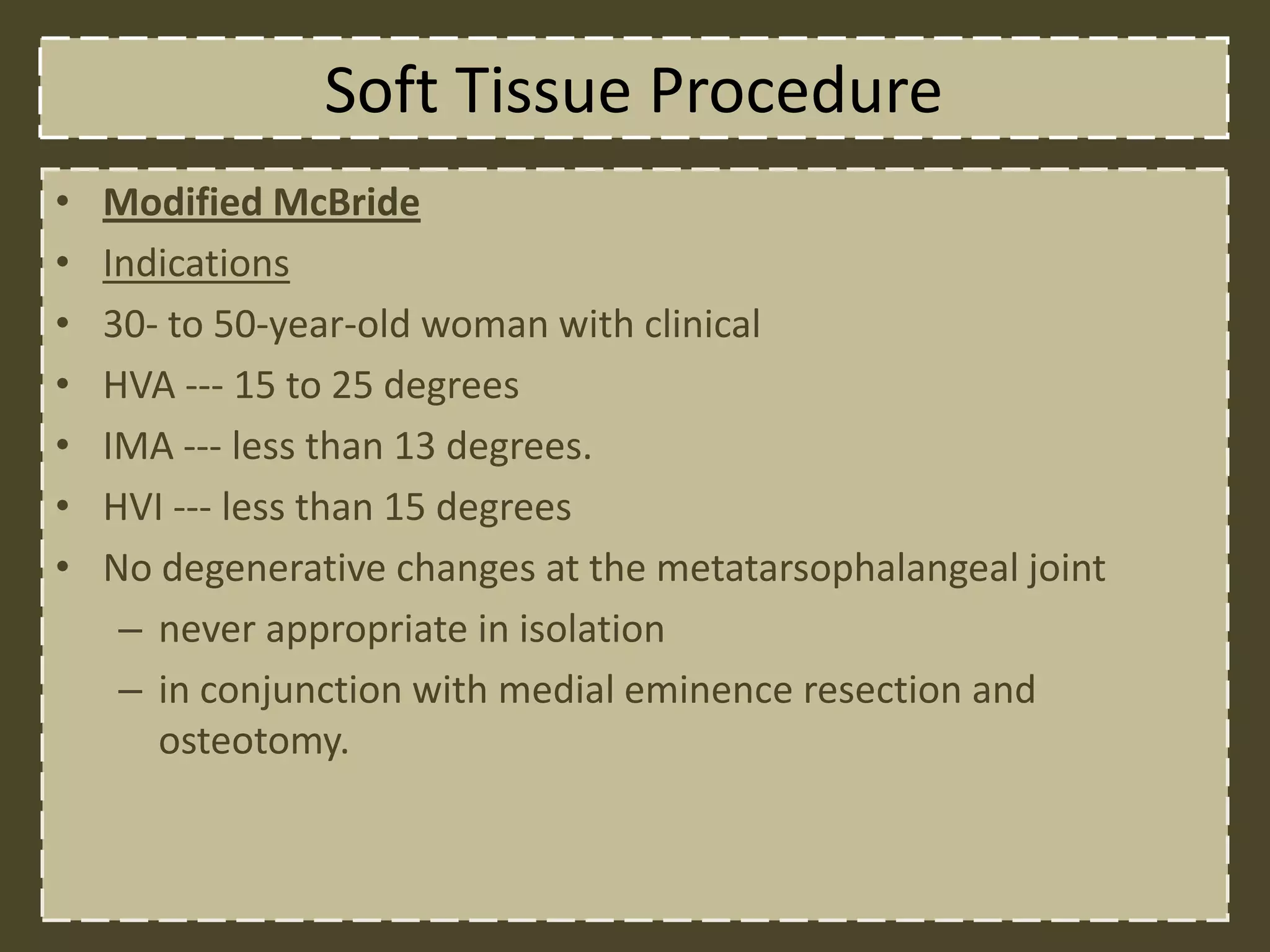 Soft Tissue Procedure

• Modified McBride
• Indications
• 30- to 50-year-old woman with clinical
• HVA --- 15 to 25 degrees
• IMA --- less than 13 degrees.
• HVI --- less than 15 degrees
• No degenerative changes at the metatarsophalangeal joint
– never appropriate in isolation
– in conjunction with medial eminence resection and osteotomy.